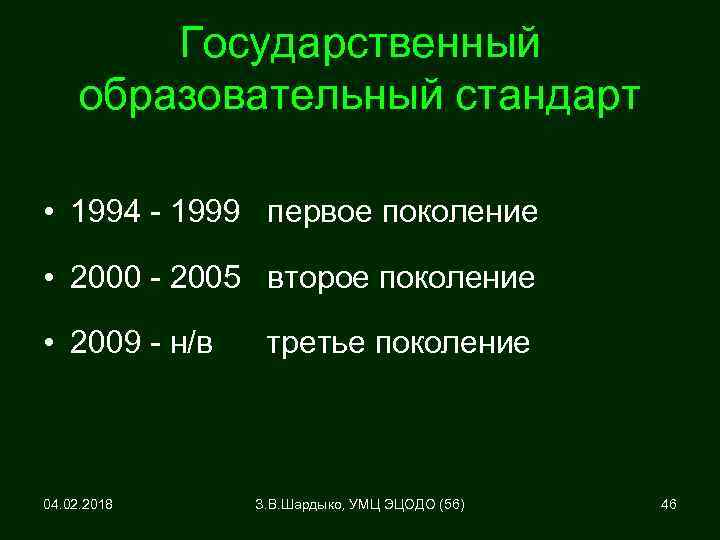 Государственный образовательный стандарт

• 1994 - 1999 первое поколение
• 2000 - 2005 второе поколение
• 2009 - н/в третье поколение

04.02.2018 З.В.Шардыко, УМЦ ЭЦОДО (56) 46